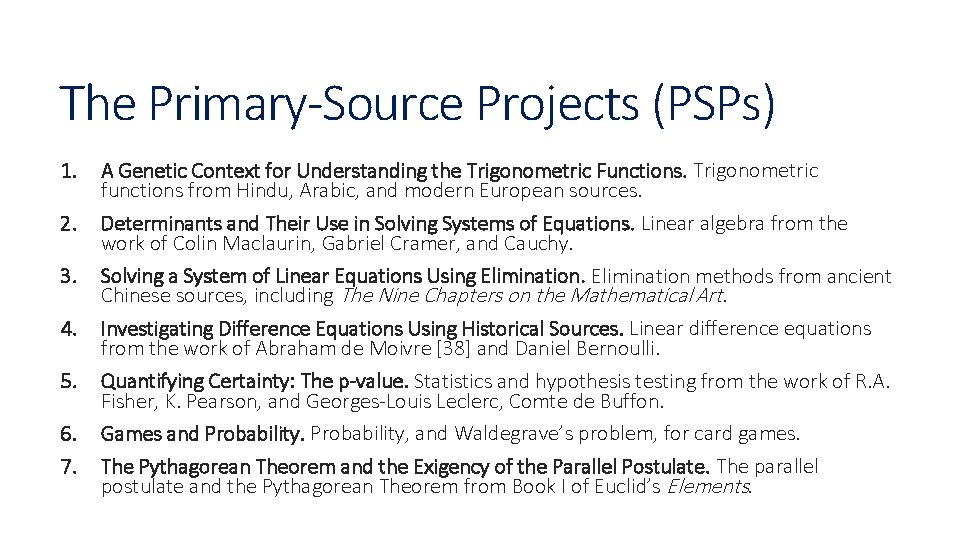 The Primary-Source Projects (PSPs)

1. A Genetic Context for Understanding the Trigonometric Functions. Trigonometric functions from Hindu, Arabic, and modern European sources.

2. Determinants and Their Use in Solving Systems of Equations. Linear algebra from the work of Colin Maclaurin, Gabriel Cramer, and Cauchy.

3. Solving a System of Linear Equations Using Elimination. Elimination methods from ancient Chinese sources, including The Nine Chapters on the Mathematical Art.

4. Investigating Difference Equations Using Historical Sources. Linear difference equations from the work of Abraham de Moivre [38] and Daniel Bernoulli.

5. Quantifying Certainty: The p-value. Statistics and hypothesis testing from the work of R.A. Fisher, K. Pearson, and Georges-Louis Leclerc, Comte de Buffon.

6. Games and Probability. Probability, and Waldegrave's problem, for card games.

7. The Pythagorean Theorem and the Exigency of the Parallel Postulate. The parallel postulate and the Pythagorean Theorem from Book I of Euclid's Elements.